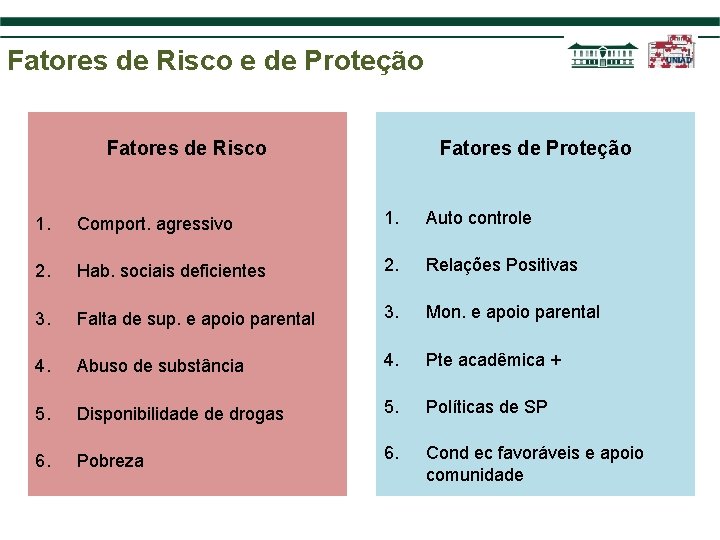 Fatores de Risco e de Proteção

UNIAD

Fatores de Risco

1. Comport. agressivo
2. Hab. sociais deficientes
3. Falta de sup. e apoio parental
4. Abuso de substância
5. Disponibilidade de drogas
6. Pobreza

Fatores de Proteção

1. Auto controle
2. Relações Positivas
3. Mon. e apoio parental
4. Pte acadêmica +
5. Políticas de SP
6. Cond ec favoráveis e apoio comunidade